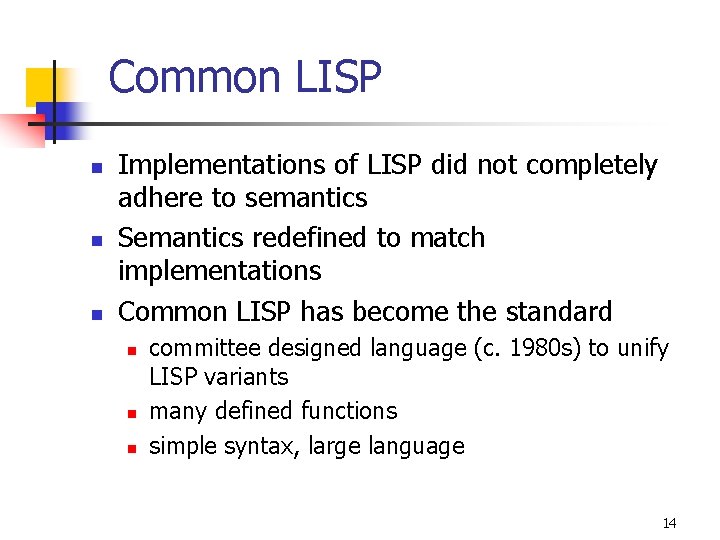 Common LISP

- Implementations of LISP did not completely adhere to semantics
- Semantics redefined to match implementations
- Common LISP has become the standard
  - committee designed language (c. 1980s) to unify LISP variants
  - many defined functions
  - simple syntax, large language

14